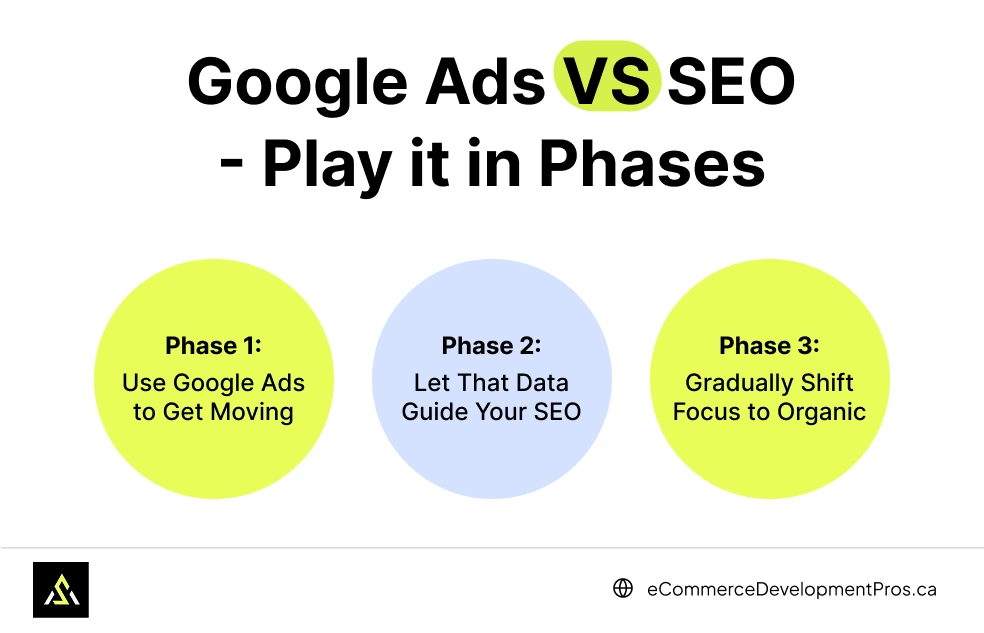 Google Ads VS SEO - Play it in Phases

Phase 1:
Use Google Ads to Get Moving

Phase 2:
Let That Data Guide Your SEO

Phase 3:
Gradually Shift Focus to Organic

eCommerceDevelopmentPros.ca